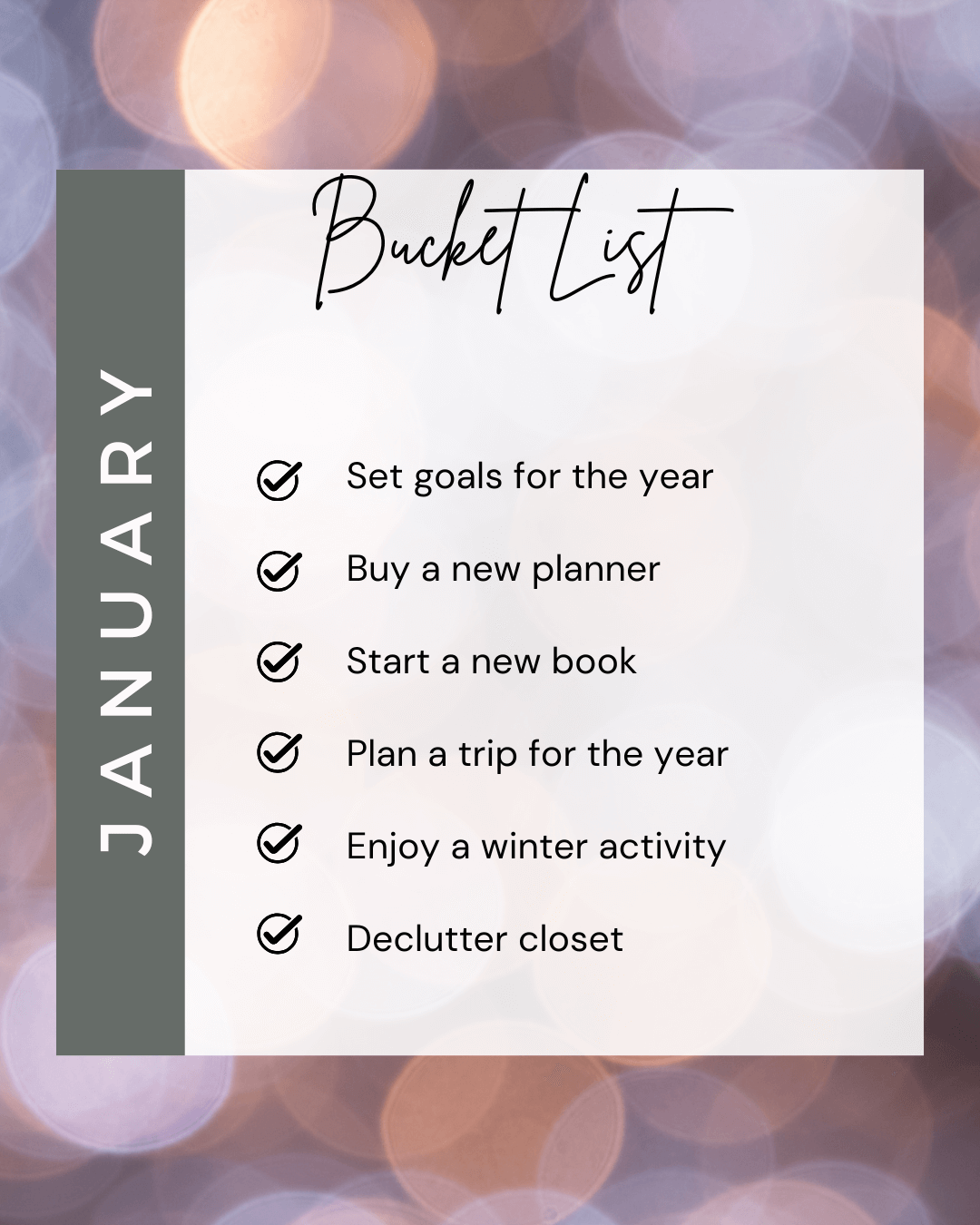 JANUARY

Bucket List

Set goals for the year

Buy a new planner

Start a new book

Plan a trip for the year

Enjoy a winter activity

Declutter closet